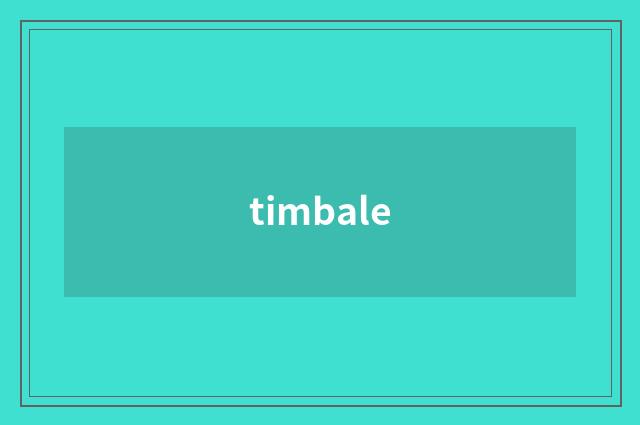 timbale